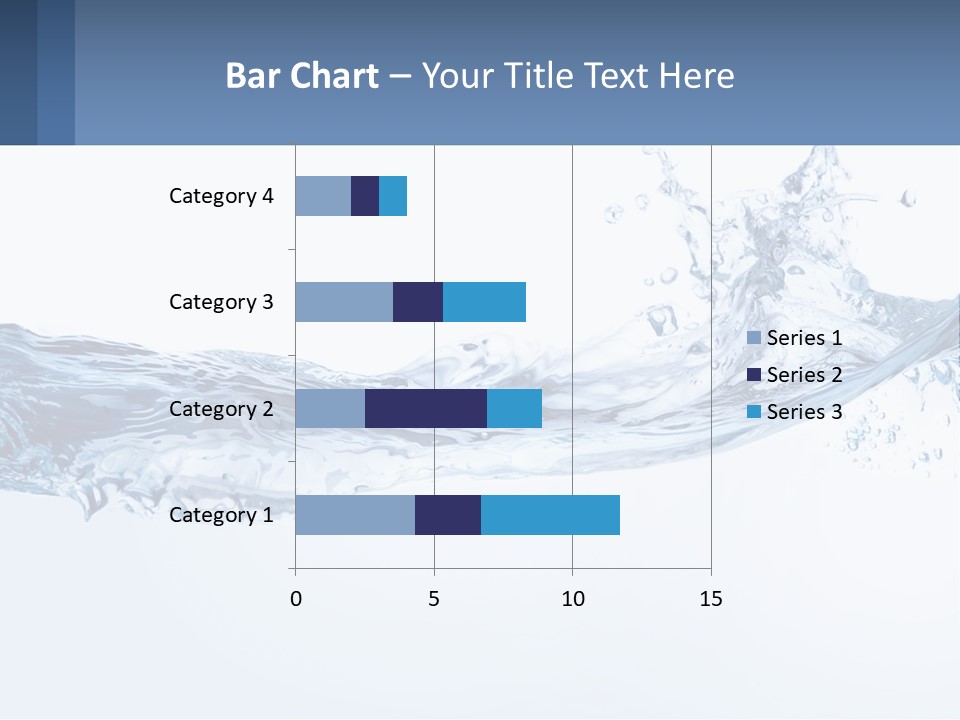 Bar Chart – Your Title Text Here

Category 4
Category 3
Category 2
Category 1

0
5
10
15

Series 1
Series 2
Series 3